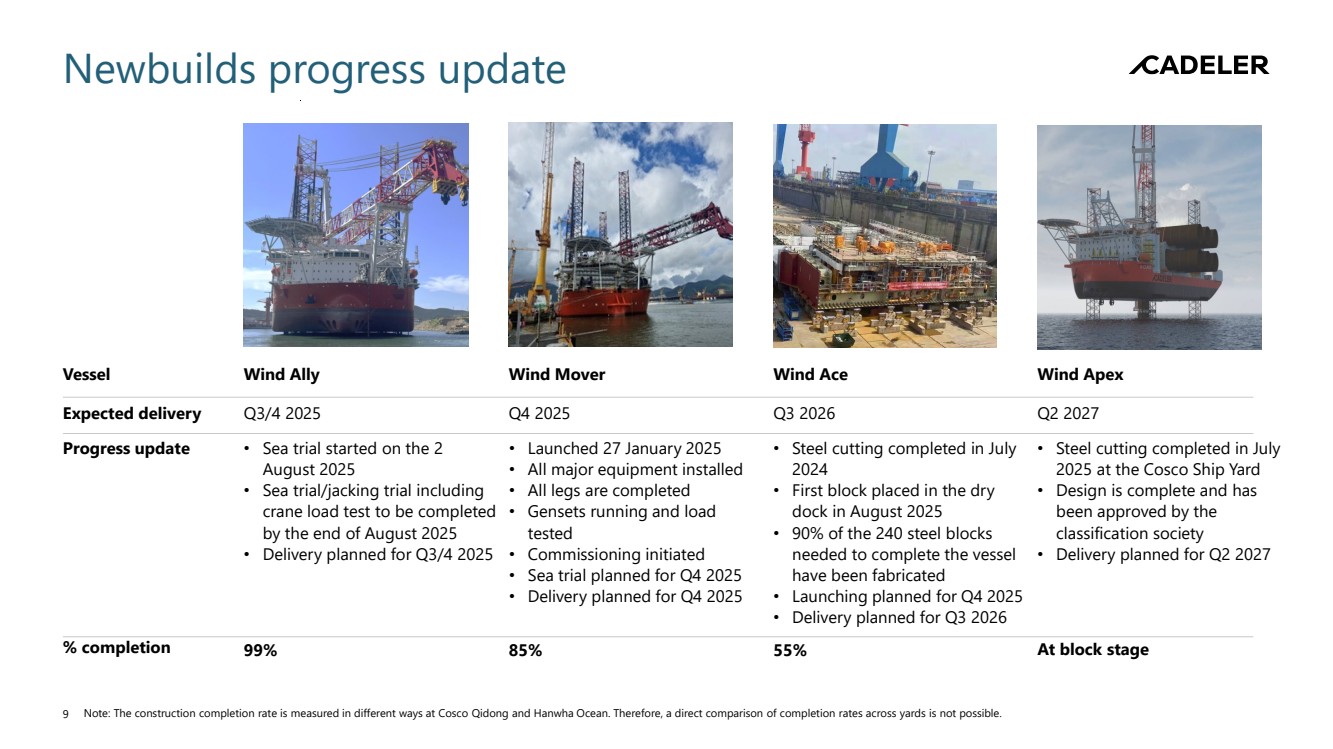 Newbuilds progress update

CADELER

| Vessel | Wind Ally | Wind Mover | Wind Ace | Wind Apex |
|---|---|---|---|---|
| Expected delivery | Q3/4 2025 | Q4 2025 | Q3 2026 | Q2 2027 |
| Progress update | • Sea trial started on the 2 August 2025 • Sea trial/jacking trial including crane load test to be completed by the end of August 2025 • Delivery planned for Q3/4 2025 | • Launched 27 January 2025 • All major equipment installed • All legs are completed • Gensets running and load tested • Commissioning initiated • Sea trial planned for Q4 2025 • Delivery planned for Q4 2025 | • Steel cutting completed in July 2024 • First block placed in the dry dock in August 2025 • 90% of the 240 steel blocks needed to complete the vessel have been fabricated • Launching planned for Q4 2025 • Delivery planned for Q3 2026 | • Steel cutting completed in July 2025 at the Cosco Ship Yard • Design is complete and has been approved by the classification society • Delivery planned for Q2 2027 |
| % completion | 99% | 85% | 55% | At block stage |

9 Note: The construction completion rate is measured in different ways at Cosco Qidong and Hanwha Ocean. Therefore, a direct comparison of completion rates across yards is not possible.